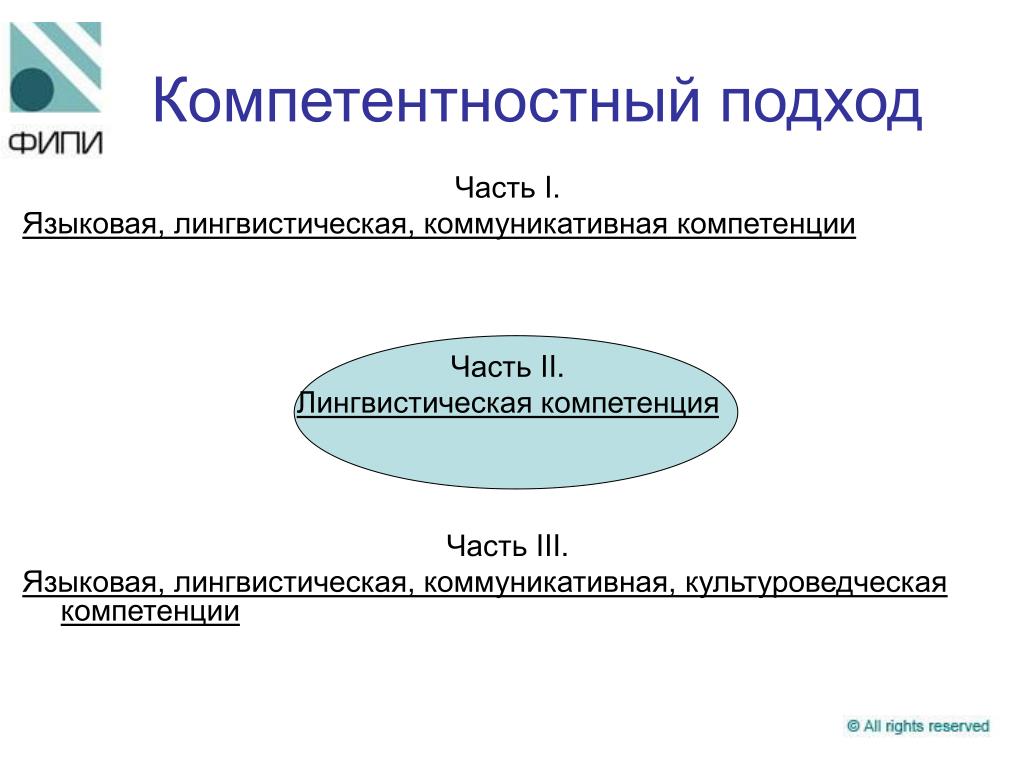 ФИПИ

Компетентностный подход

Часть I.
Языковая, лингвистическая, коммуникативная компетенции

Часть II.
Лингвистическая компетенция

Часть III.
Языковая, лингвистическая, коммуникативная, культуроведческая компетенции

© All rights reserved